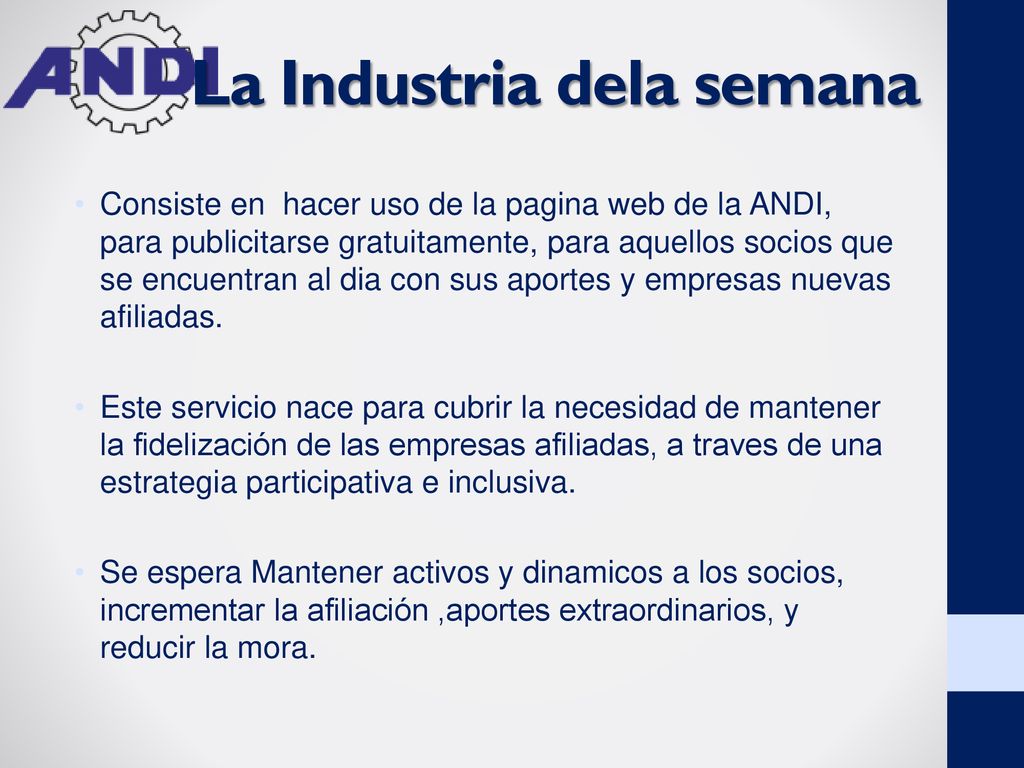 ANDI

La Industria dela semana

• Consiste en hacer uso de la pagina web de la ANDI, para publicitarse gratuitamente, para aquellos socios que se encuentran al dia con sus aportes y empresas nuevas afiliadas.

• Este servicio nace para cubrir la necesidad de mantener la fidelización de las empresas afiliadas, a traves de una estrategia participativa e inclusiva.

• Se espera Mantener activos y dinamicos a los socios, incrementar la afiliación ,aportes extraordinarios, y reducir la mora.